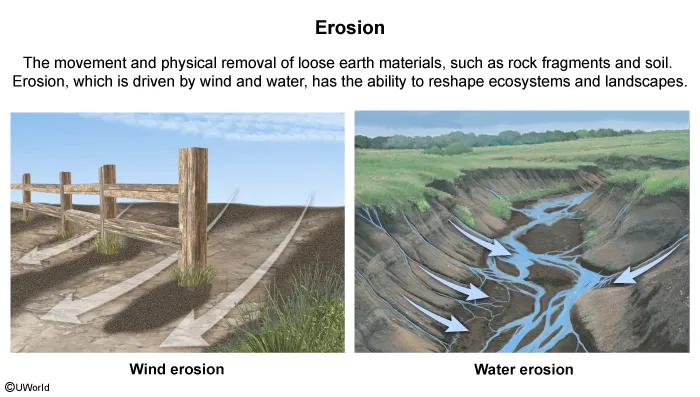 Erosion

The movement and physical removal of loose earth materials, such as rock fragments and soil. Erosion, which is driven by wind and water, has the ability to reshape ecosystems and landscapes.

Wind erosion

Water erosion

©UWorld